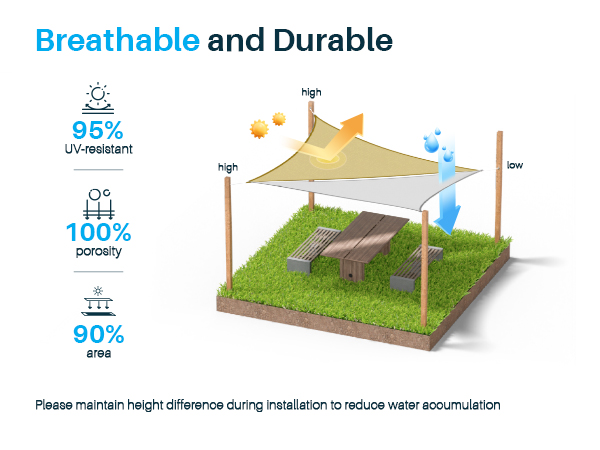 Breathable and Durable

95%
UV-resistant

100%
porosity

90%
area

high

high

low

Please maintain height difference during installation to reduce water accumulation